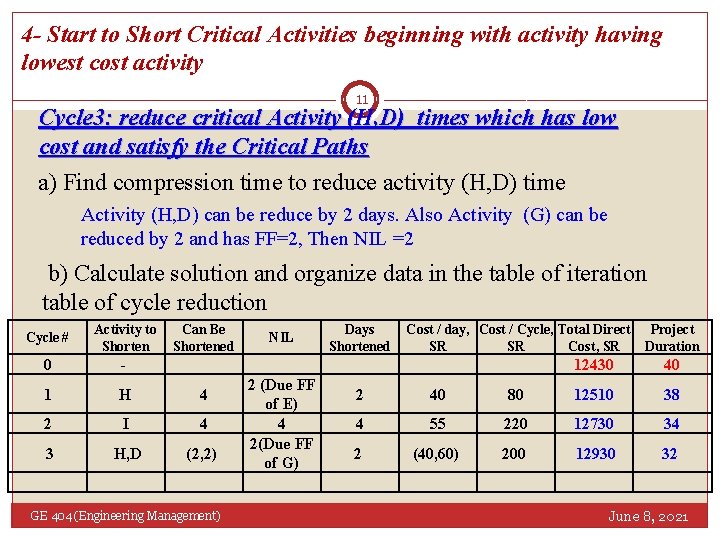 4- Start to Short Critical Activities beginning with activity having lowest cost activity

11

Cycle3: reduce critical Activity (H,D) times which has low cost and satisfy the Critical Paths

a) Find compression time to reduce activity (H,D) time

Activity (H,D) can be reduce by 2 days. Also Activity (G) can be reduced by 2 and has FF=2, Then NIL =2

b) Calculate solution and organize data in the table of iteration table of cycle reduction

| Cycle # | Activity to Shorten | Can Be Shortened | NIL | Days Shortened | Cost / day, SR | Cost / Cycle, SR | Total Direct Cost, SR | Project Duration |
|---|---|---|---|---|---|---|---|---|
| 0 | - | | | | | | 12430 | 40 |
| 1 | H | 4 | 2 (Due FF of E) | 2 | 40 | 80 | 12510 | 38 |
| 2 | I | 4 | 4 | 4 | 55 | 220 | 12730 | 34 |
| 3 | H,D | (2,2) | 2(Due FF of G) | 2 | (40,60) | 200 | 12930 | 32 |
| | | | | | | | | |

GE 404(Engineering Management)

June 8, 2021